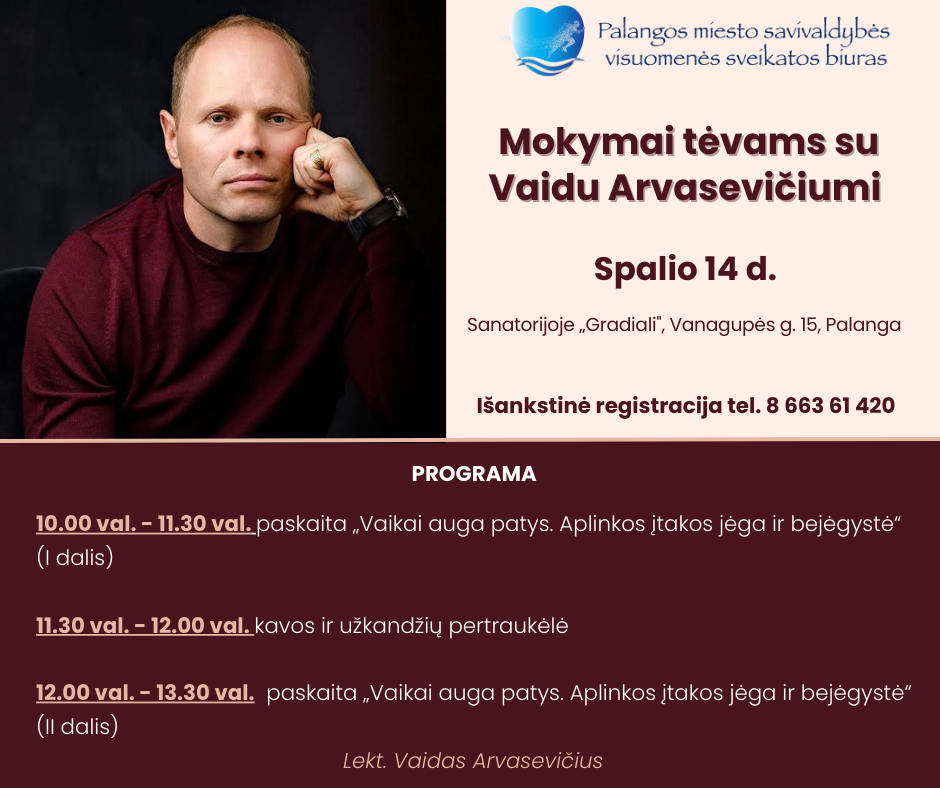 Palangos miesto savivaldybės visuomenės sveikatos biuras

Mokymai tėvams su Vaidu Arvasevičiumi

Spalio 14 d.

Sanatorijoje „Gradiali", Vanagupės g. 15, Palanga

Išankstinė registracija tel. 8 663 61 420

PROGRAMA

10.00 val. - 11.30 val. paskaita „Vaikai auga patys. Aplinkos įtakos jėga ir bejėgystė“ (I dalis)

11.30 val. - 12.00 val. kavos ir užkandžių pertraukėlė

12.00 val. - 13.30 val. paskaita „Vaikai auga patys. Aplinkos įtakos jėga ir bejėgystė“ (II dalis)

Lekt. Vaidas Arvasevičius